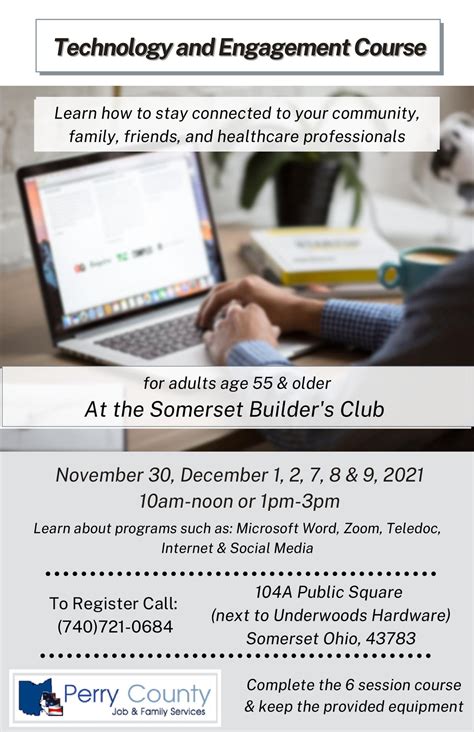 Technology and Engagement Course

Learn how to stay connected to your community, family, friends, and healthcare professionals

for adults age 55 & older
At the Somerset Builder's Club

November 30, December 1, 2, 7, 8 & 9, 2021
10am-noon or 1pm-3pm

Learn about programs such as: Microsoft Word, Zoom, Teledoc, Internet & Social Media

To Register Call:
(740)721-0684

104A Public Square
(next to Underwoods Hardware)
Somerset Ohio, 43783

Perry County
Job & Family Services

Complete the 6 session course & keep the provided equipment